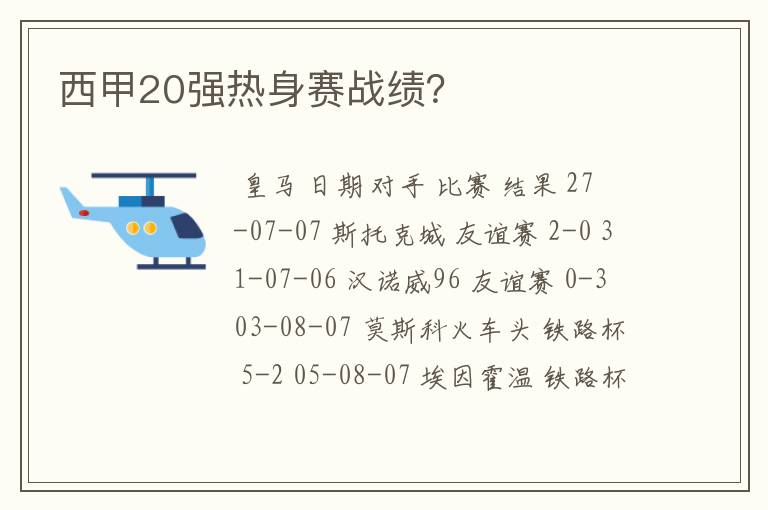 西甲20强热身赛战绩?

皇马 日期 对手 比赛 结果 27-07-07 斯托克城 友谊赛 2-0 31-07-06 汉诺威96 友谊赛 0-3 03-08-07 莫斯科火车头 铁路杯 5-2 05-08-07 埃因霍温 铁路杯